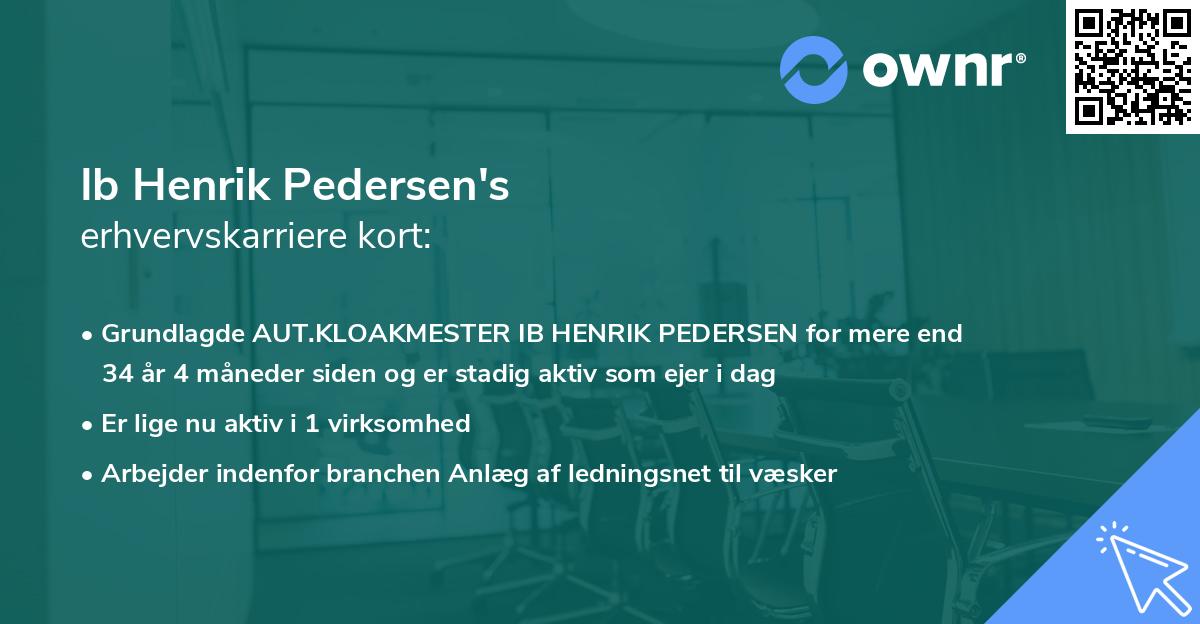 ownr®

Ib Henrik Pedersen's
erhvervskarriere kort:

• Grundlagde AUT.KLOAKMESTER IB HENRIK PEDERSEN for mere end 34 år 4 måneder siden og er stadig aktiv som ejer i dag

• Er lige nu aktiv i 1 virksomhed

• Arbejder indenfor branchen Anlæg af ledningsnet til væsker